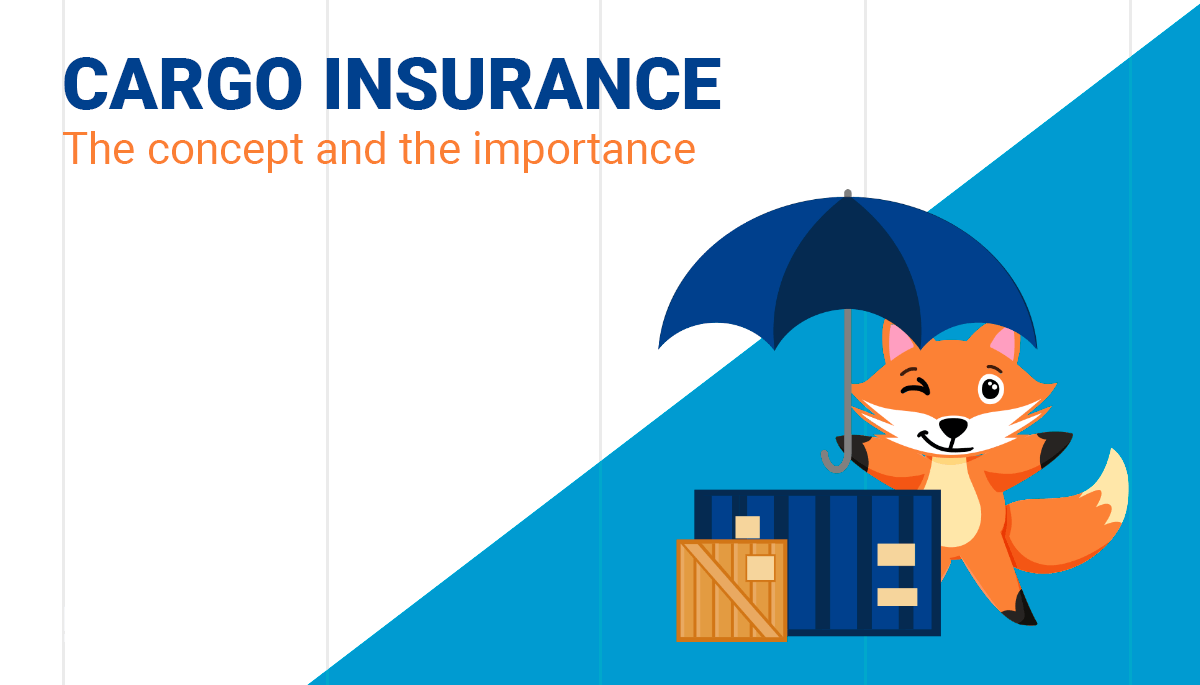 CARGO INSURANCE
The concept and the importance